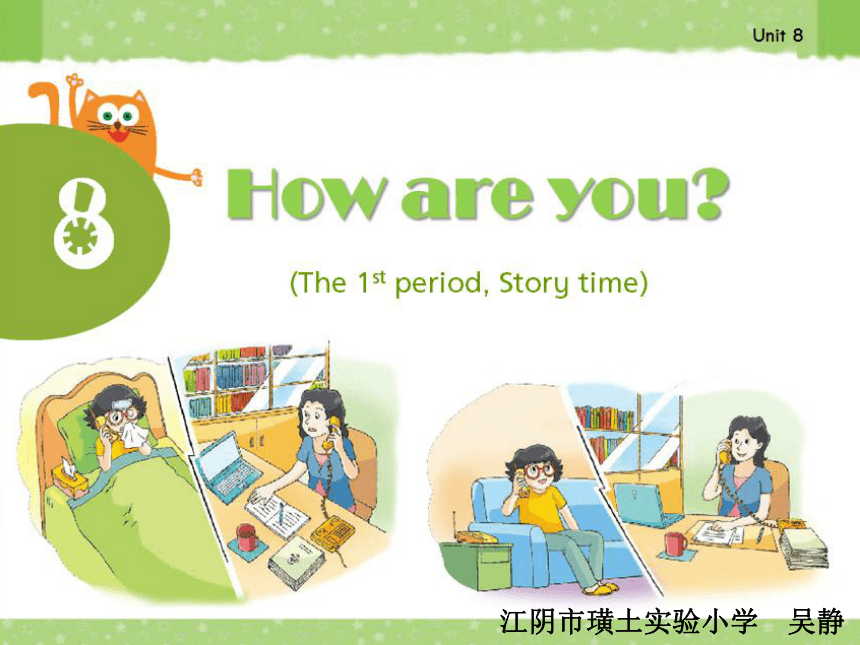 Unit 8

8

How are you?

(The 1$^{st}$ period, Story time)

江阴市璜土实验小学 吴静